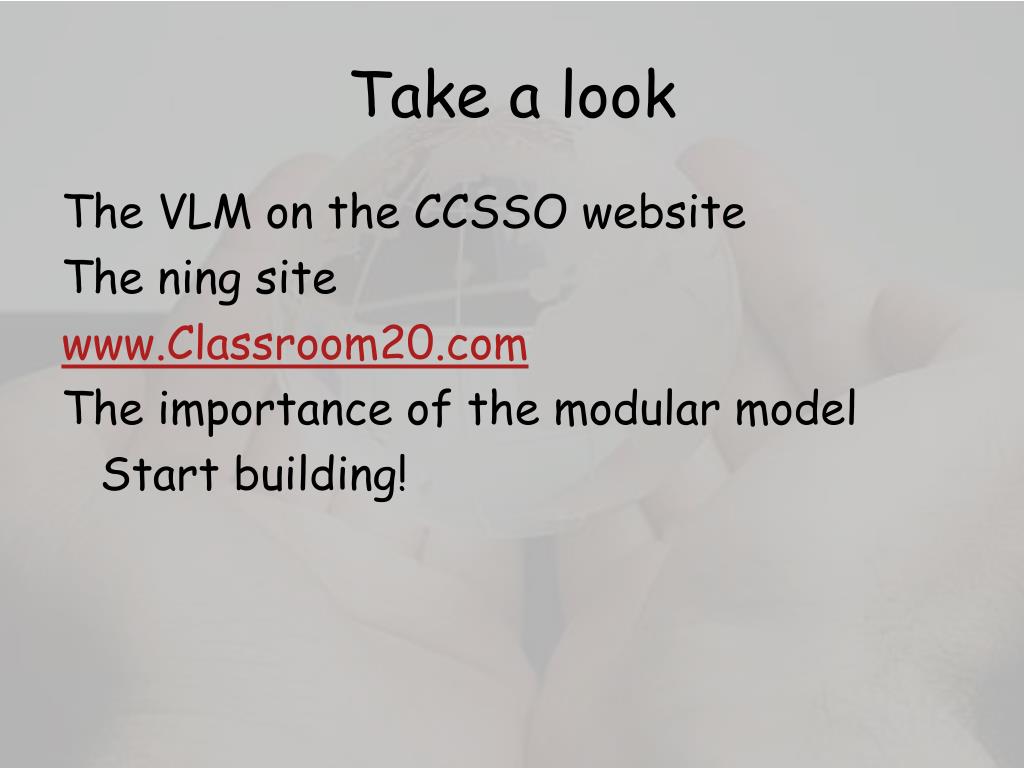 Take a look

The VLM on the CCSSO website

The ning site

www.Classroom20.com

The importance of the modular model

Start building!